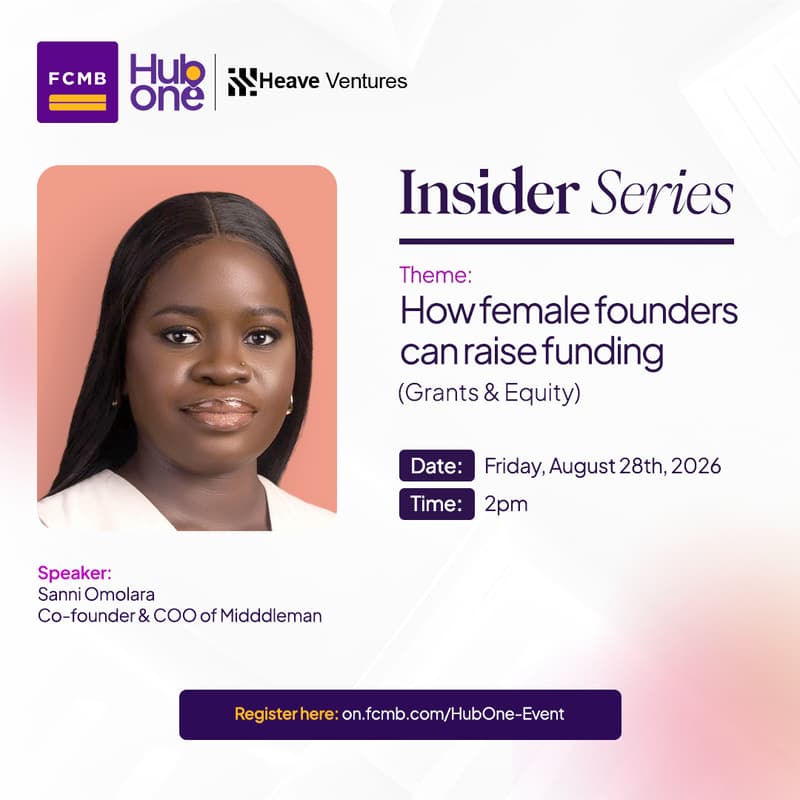 FCMB
Hub one
Heave Ventures

Insider Series

Theme:
How female founders can raise funding
(Grants & Equity)

Date: Friday, August 28th, 2026
Time: 2pm

Speaker:
Sanni Omolara
Co-founder & COO of Midddleman

Register here: on.fcmb.com/HubOne-Event